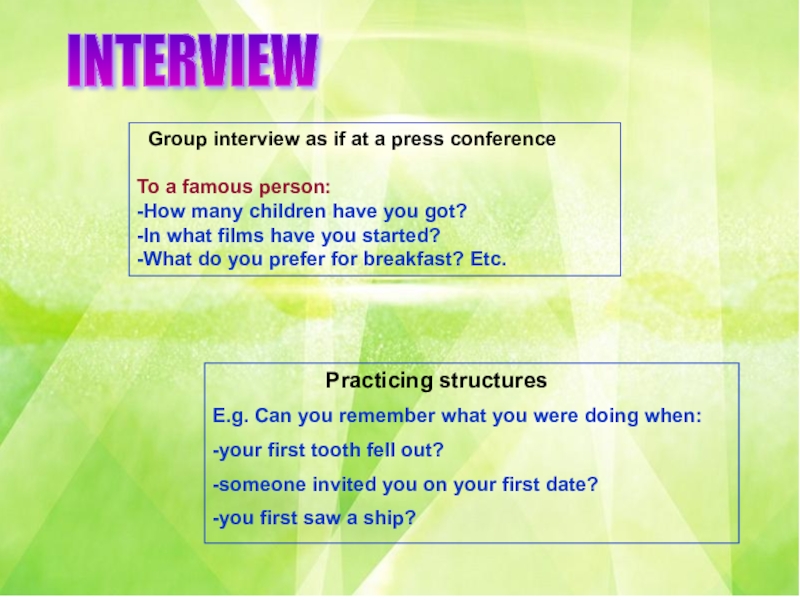 INTERVIEW

Group interview as if at a press conference

To a famous person:
-How many children have you got?
-In what films have you started?
-What do you prefer for breakfast? Etc.

Practicing structures

E.g. Can you remember what you were doing when:

-your first tooth fell out?

-someone invited you on your first date?

-you first saw a ship?